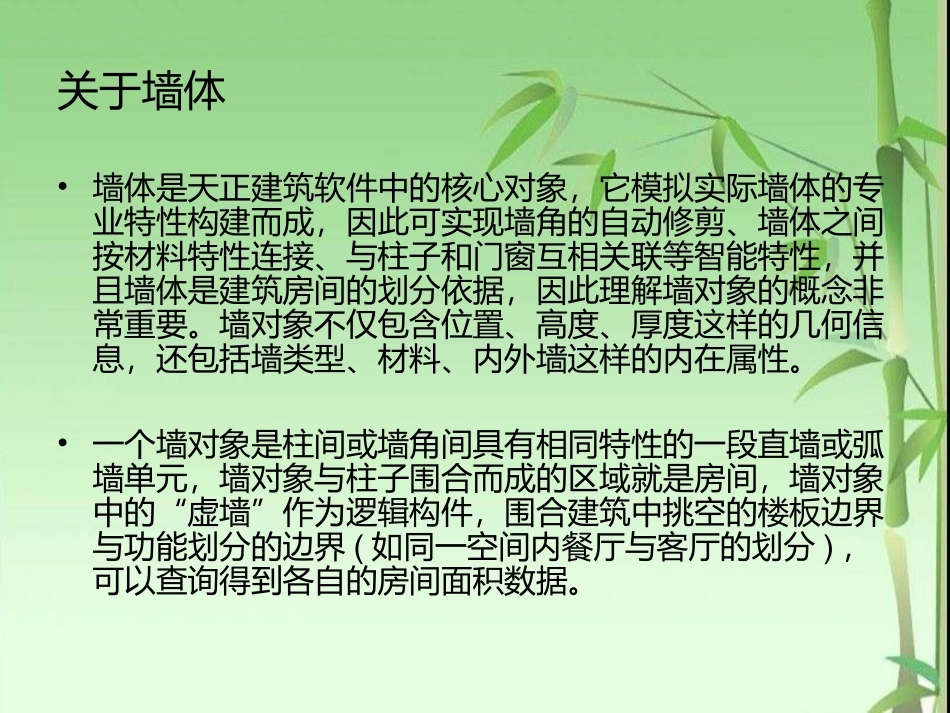 关于墙体

• 墙体是天正建筑软件中的核心对象，它模拟实际墙体的专业特性构建而成，因此可实现墙角的自动修剪、墙体之间按材料特性连接、与柱子和门窗互相关联等智能特性，并且墙体是建筑房间的划分依据，因此理解墙对象的概念非常重要。墙对象不仅包含位置、高度、厚度这样的几何信息，还包括墙类型、材料、内外墙这样的内在属性。

• 一个墙对象是柱间或墙角间具有相同特性的一段直墙或弧墙单元，墙对象与柱子围合而成的区域就是房间，墙对象中的“虚墙”作为逻辑构件，围合建筑中挑空的楼板边界与功能划分的边界（如同一空间内餐厅与客厅的划分），可以查询得到各自的房间面积数据。